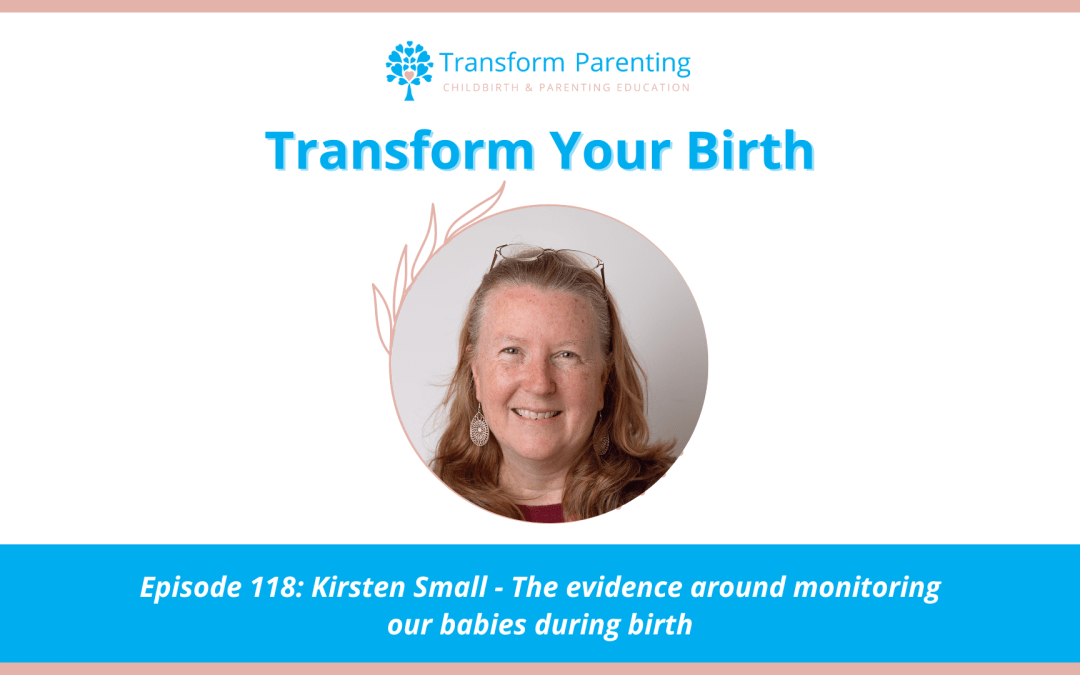 Transform Parenting
CHILDBIRTH & PARENTING EDUCATION

Transform Your Birth

Episode 118: Kirsten Small - The evidence around monitoring our babies during birth